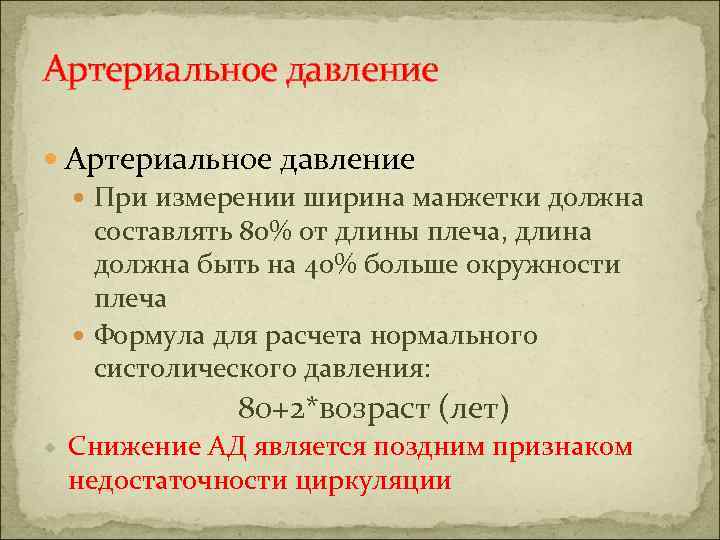 Артериальное давление

Артериальное давление

При измерении ширина манжетки должна составлять 80% от длины плеча, длина должна быть на 40% больше окружности плеча

Формула для расчета нормального систолического давления:

80+2*возраст (лет)

Снижение АД является поздним признаком недостаточности циркуляции